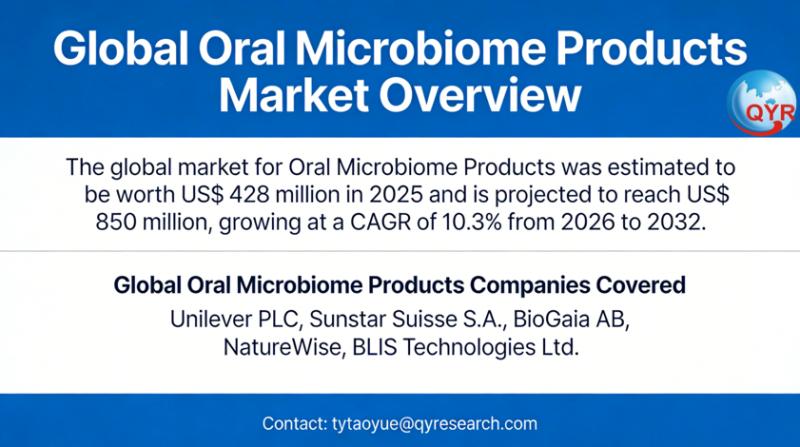 Global Oral Microbiome Products Market Overview

QYR

The global market for Oral Microbiome Products was estimated to be worth US$ 428 million in 2025 and is projected to reach US$ 850 million, growing at a CAGR of 10.3% from 2026 to 2032.

Global Oral Microbiome Products Companies Covered

Unilever PLC, Sunstar Suisse S.A., BioGaia AB, NatureWise, BLIS Technologies Ltd.

Contact: tytaoyue@qyresearch.com